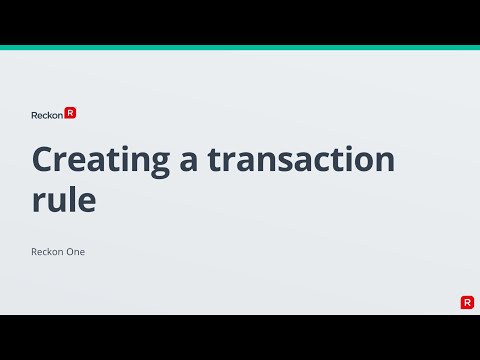 Reckon R

Creating a transaction rule

Reckon One

R